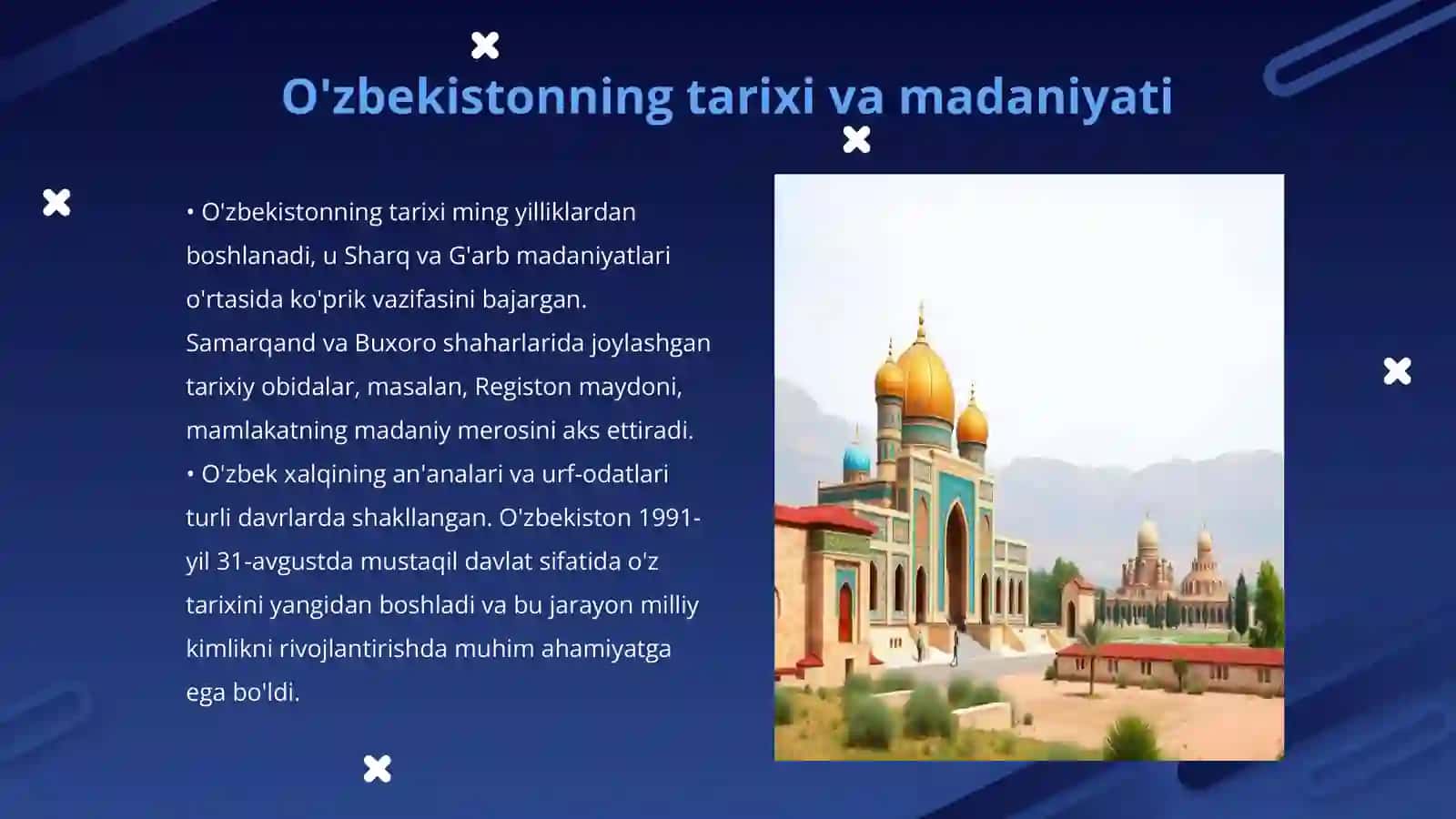 O'zbekistonning tarixi va madaniyati

• O'zbekistonning tarixi ming yilliklardan boshlanadi, u Sharq va G'arb madaniyatlari o'rtasida ko'prik vazifasini bajargan. Samarqand va Buxoro shaharlarida joylashgan tarixiy obidalar, masalan, Registon maydoni, mamlakatning madaniy merosini aks ettiradi.
• O'zbek xalqining an'analari va urf-odatlari turli davrlarda shakllangan. O'zbekiston 1991-yil 31-avgustda mustaqil davlat sifatida o'z tarixini yangidan boshladi va bu jarayon milliy kimlikni rivojlantirishda muhim ahamiyatga ega bo'ldi.